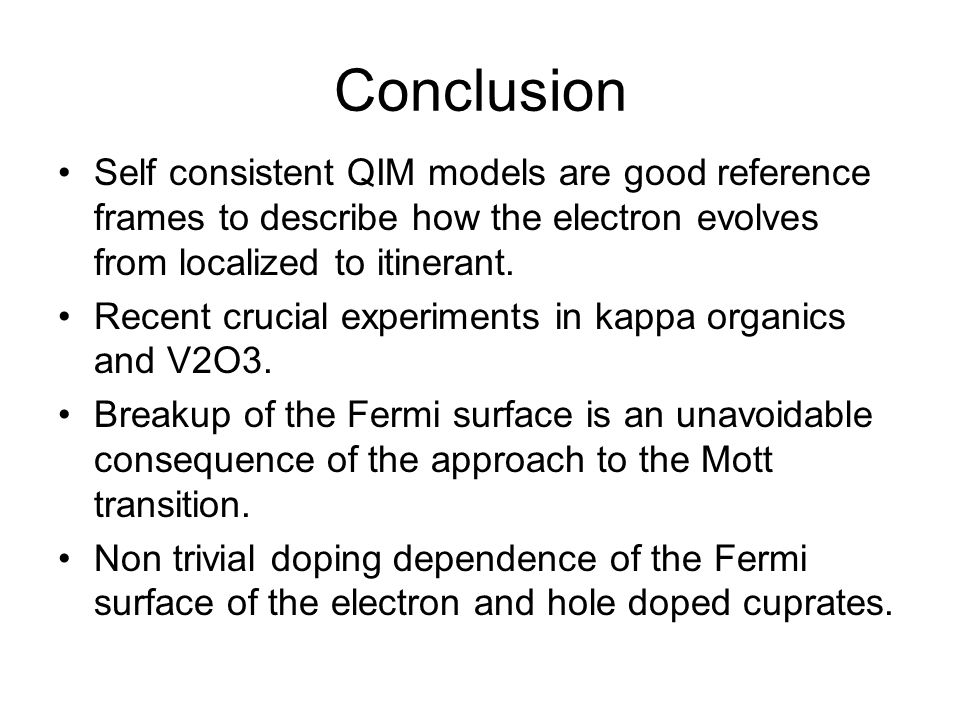 Conclusion

• Self consistent QIM models are good reference frames to describe how the electron evolves from localized to itinerant.

• Recent crucial experiments in kappa organics and V2O3.

• Breakup of the Fermi surface is an unavoidable consequence of the approach to the Mott transition.

• Non trivial doping dependence of the Fermi surface of the electron and hole doped cuprates.